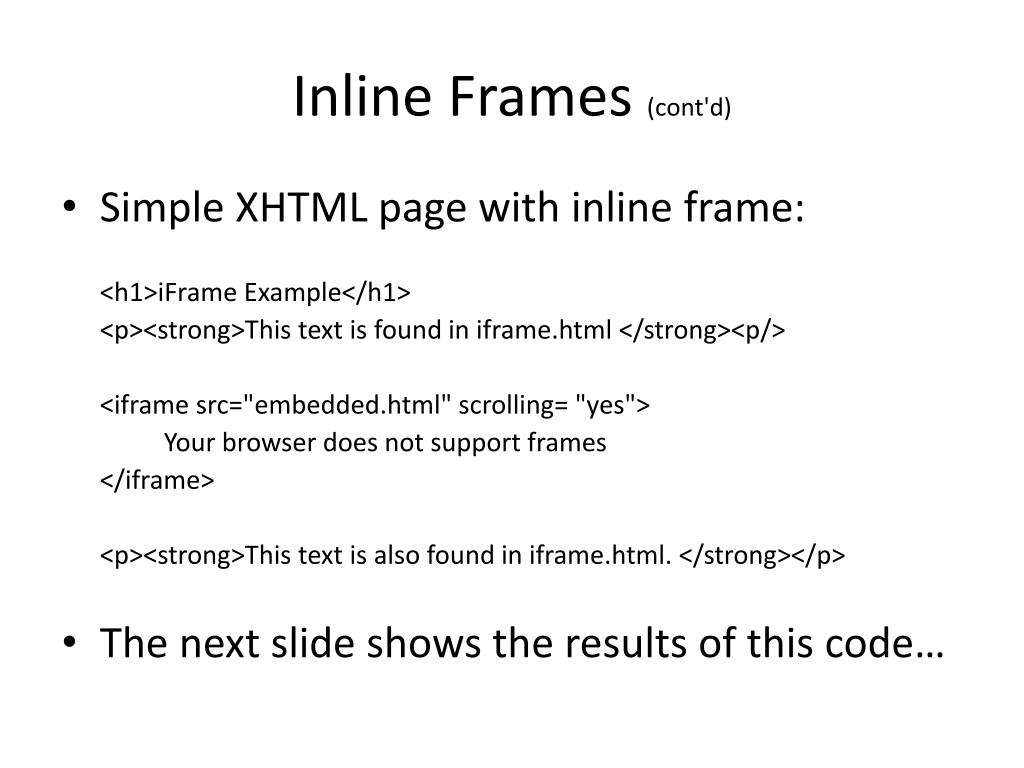 Inline Frames (cont'd)

• Simple XHTML page with inline frame:

<h1>iFrame Example</h1>
<p><strong>This text is found in iframe.html </strong><p/>

<iframe src="embedded.html" scrolling= "yes">
Your browser does not support frames
</iframe>

<p><strong>This text is also found in iframe.html. </strong></p>

• The next slide shows the results of this code…